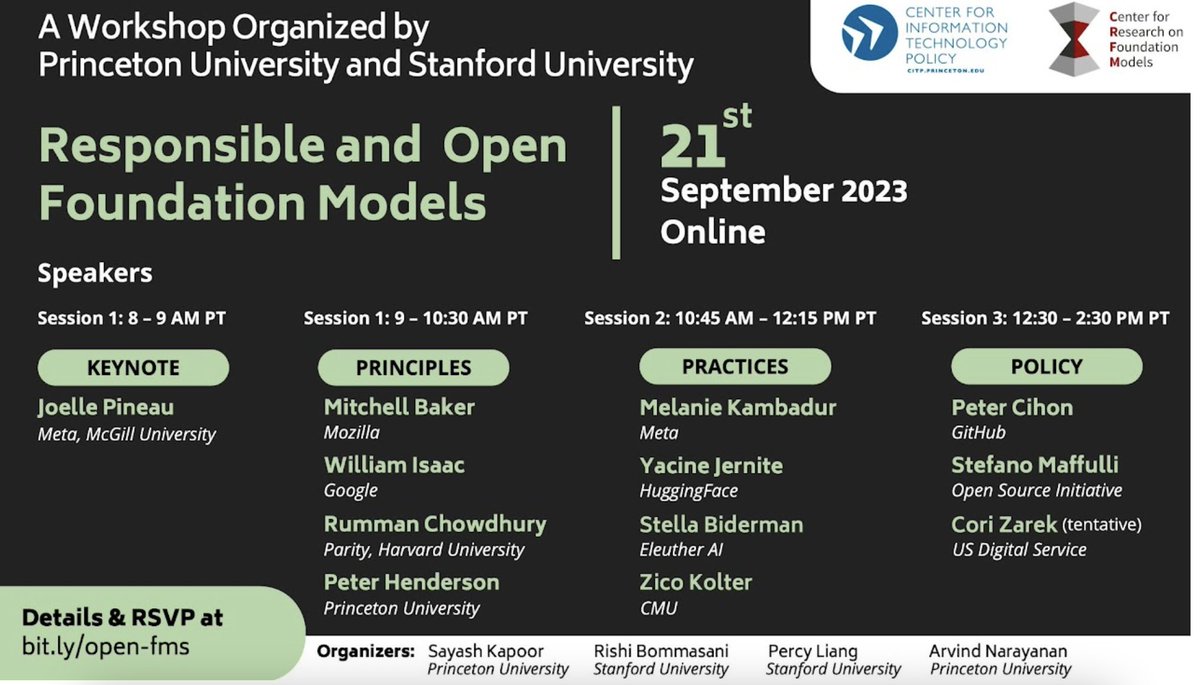 A Workshop Organized by
Princeton University and Stanford University

CENTER FOR INFORMATION TECHNOLOGY POLICY
CITP.PRINCETON.EDU

Center for Research on Foundation Models

Responsible and Open Foundation Models

21st
September 2023
Online

Speakers

Session 1: 8 – 9 AM PT

KEYNOTE

Joelle Pineau
Meta, McGill University

Session 1: 9 – 10:30 AM PT

PRINCIPLES

Mitchell Baker
Mozilla

William Isaac
Google

Rumman Chowdhury
Parity, Harvard University

Peter Henderson
Princeton University

Session 2: 10:45 AM – 12:15 PM PT

PRACTICES

Melanie Kambadur
Meta

Yacine Jernite
HuggingFace

Stella Biderman
Eleuther AI

Zico Kolter
CMU

Session 3: 12:30 – 2:30 PM PT

POLICY

Peter Cihon
GitHub

Stefano Maffulli
Open Source Initiative

Cori Zarek (tentative)
US Digital Service

Details & RSVP at
bit.ly/open-fms

Organizers: Sayash Kapoor Princeton University Rishi Bommasani Stanford University Percy Liang Stanford University Arvind Narayanan Princeton University